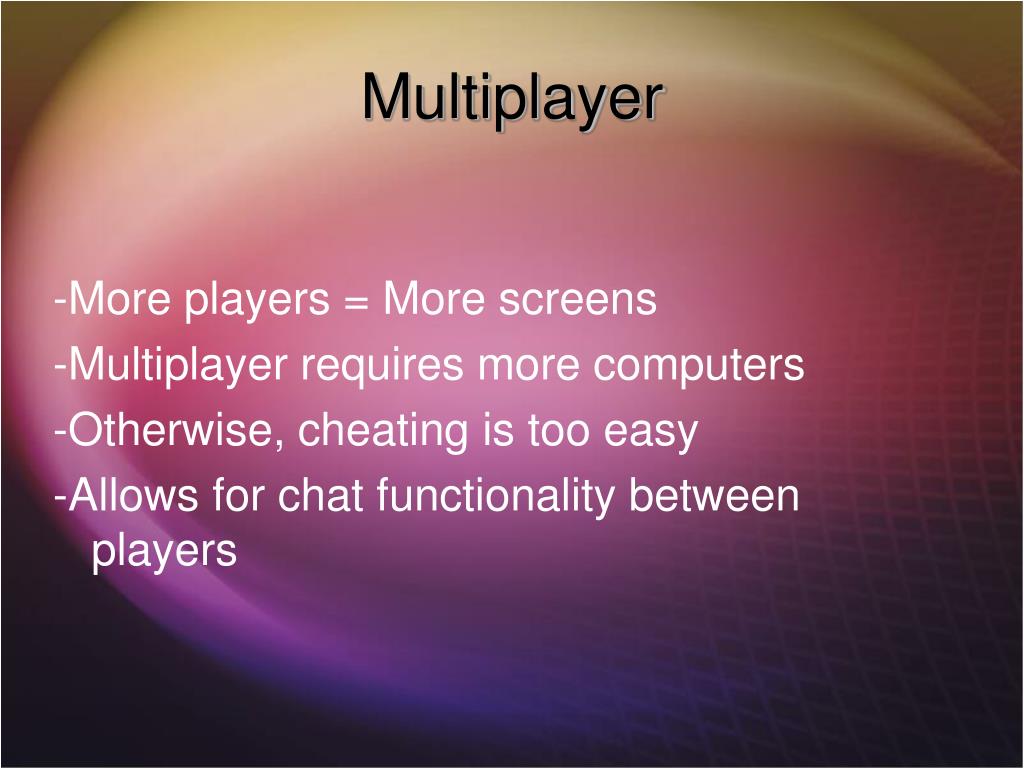 Multiplayer

-More players = More screens

-Multiplayer requires more computers

-Otherwise, cheating is too easy

-Allows for chat functionality between players